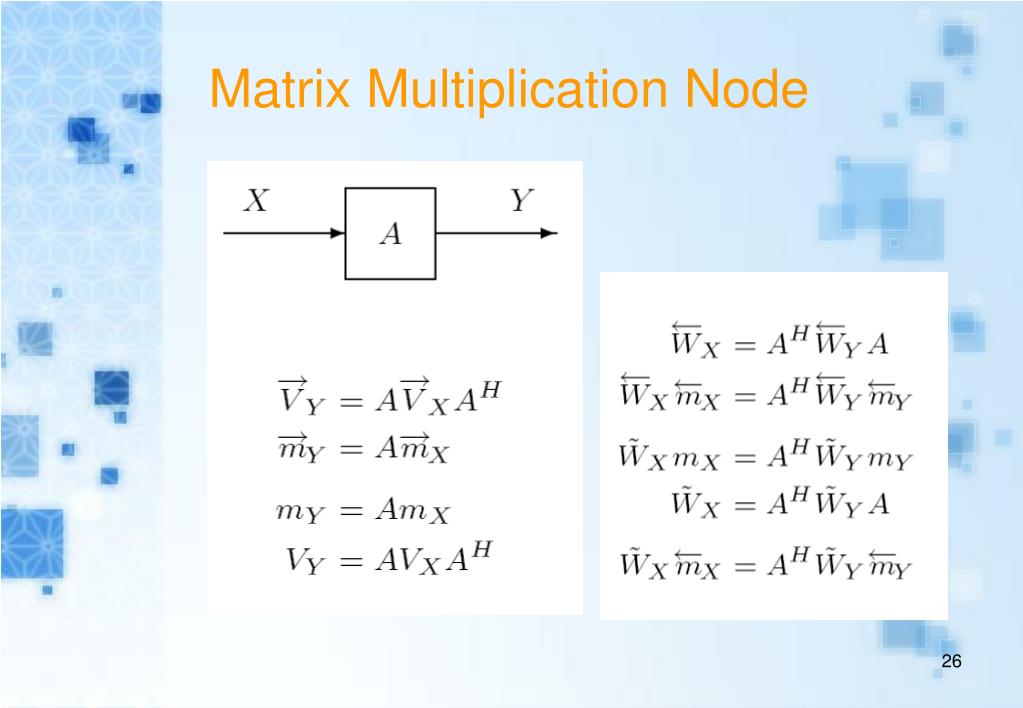 Matrix Multiplication Node

$X$

$A$

$Y$

$\overrightarrow{V}_Y = A\overrightarrow{V}_X A^H$
$\overrightarrow{m}_Y = A\overrightarrow{m}_X$

$m_Y = Am_X$
$V_Y = AV_X A^H$

$\overleftarrow{W}_X = A^H \overleftarrow{W}_Y A$
$\overleftarrow{W}_X \overleftarrow{m}_X = A^H \overleftarrow{W}_Y \overleftarrow{m}_Y$

$\tilde{W}_X m_X = A^H \tilde{W}_Y m_Y$
$\tilde{W}_X = A^H \tilde{W}_Y A$

$\tilde{W}_X \overleftarrow{m}_X = A^H \tilde{W}_Y \overleftarrow{m}_Y$

26